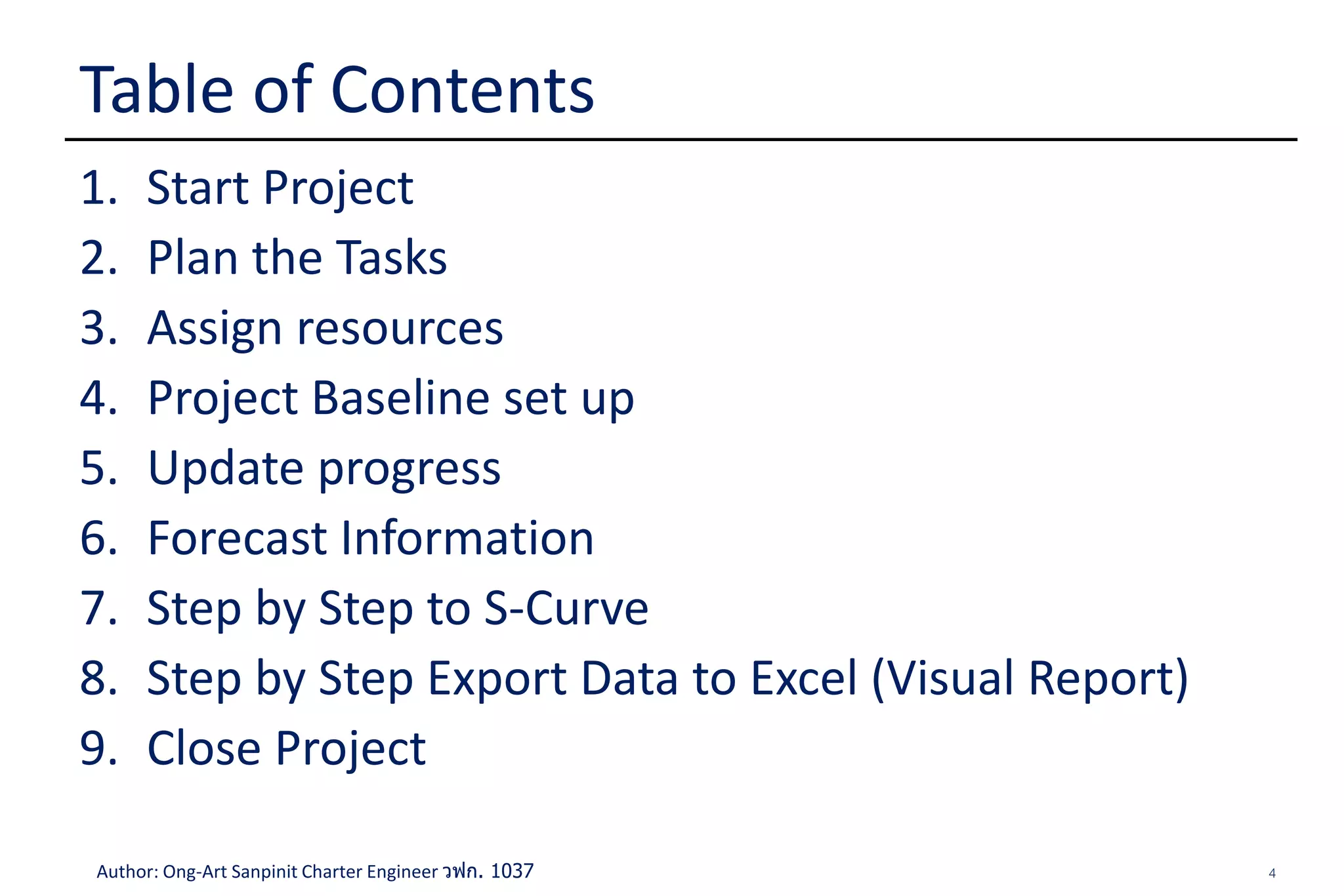 Table of Contents

1. Start Project
2. Plan the Tasks
3. Assign resources
4. Project Baseline set up
5. Update progress
6. Forecast Information
7. Step by Step to S-Curve
8. Step by Step Export Data to Excel (Visual Report)
9. Close Project

Author: Ong-Art Sanpinit Charter Engineer วฟก. 1037

4